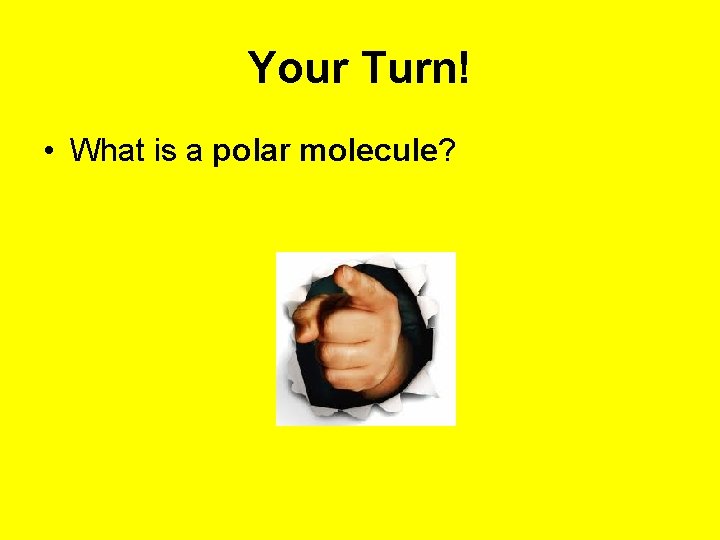 Your Turn!

• What is a polar molecule?